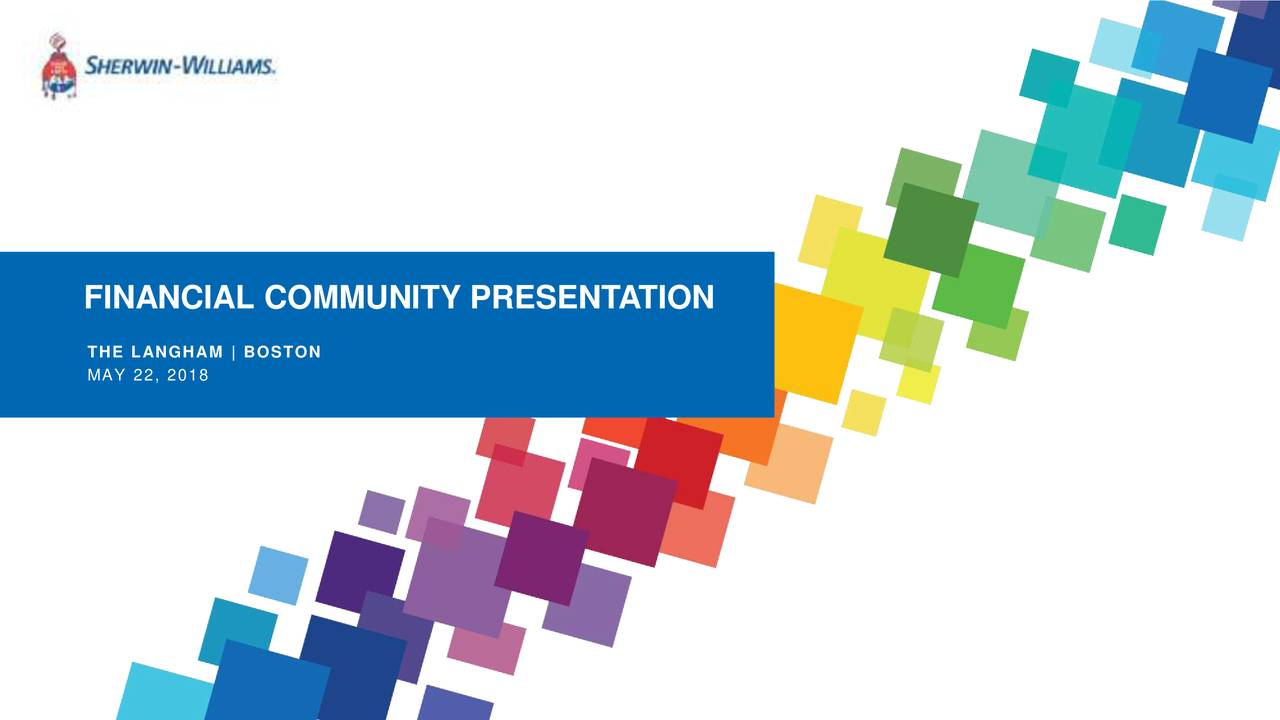 SHERWIN-WILLIAMS.

FINANCIAL COMMUNITY PRESENTATION

THE LANGHAM | BOSTON
MAY 22, 2018